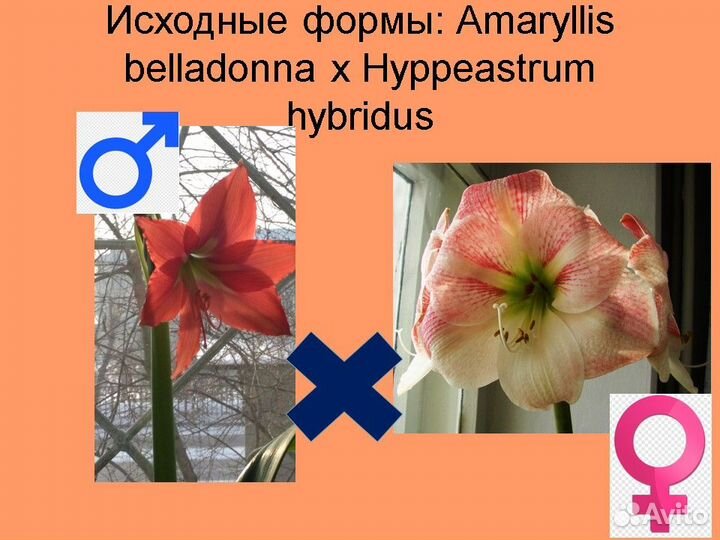 Исходные формы: Amaryllis belladonna x Hyppeastrum hybridus

Avito